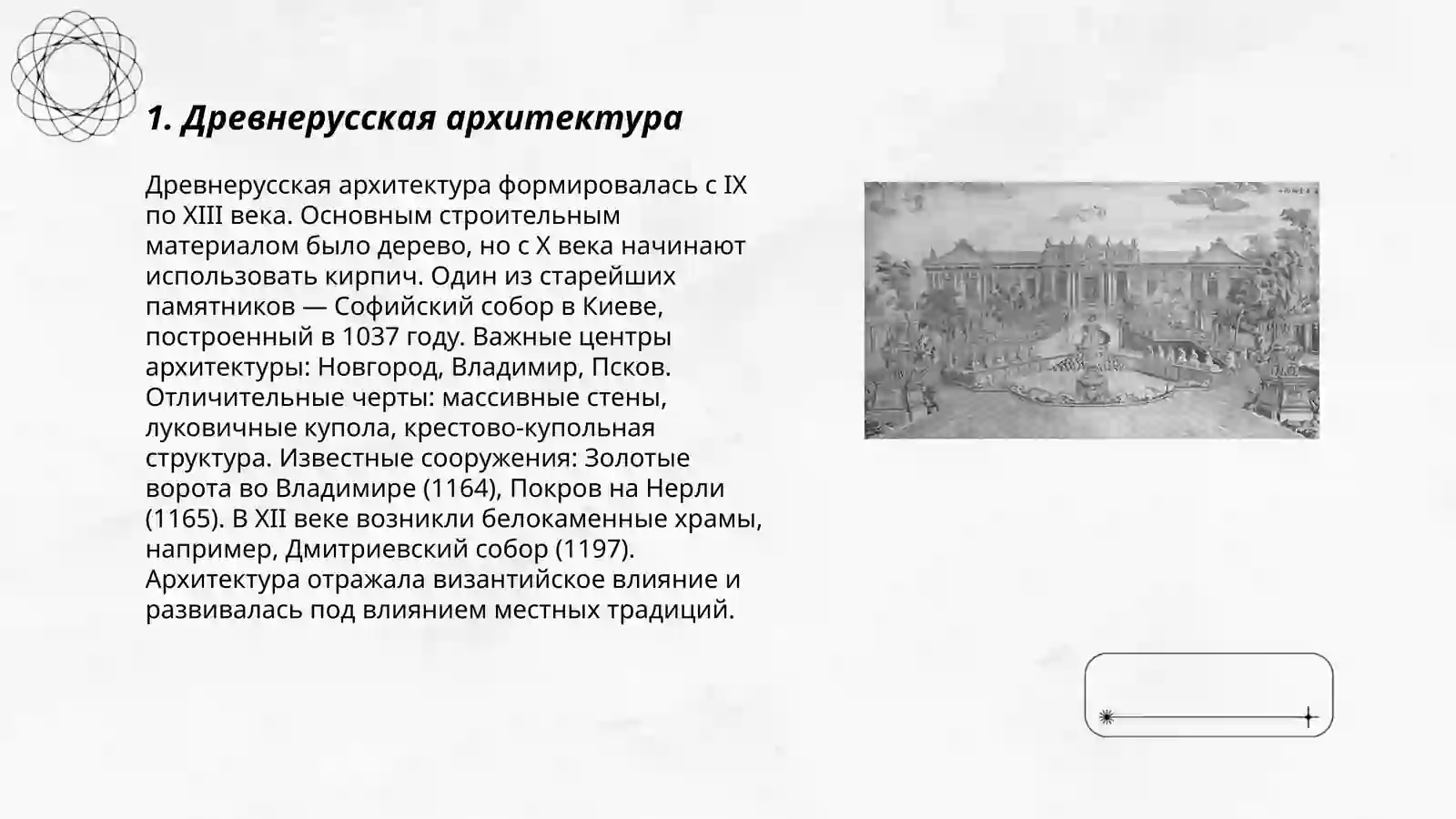 1. Древнерусская архитектура

Древнерусская архитектура формировалась с IX по XIII века. Основным строительным материалом было дерево, но с X века начинают использовать кирпич. Один из старейших памятников — Софийский собор в Киеве, построенный в 1037 году. Важные центры архитектуры: Новгород, Владимир, Псков. Отличительные черты: массивные стены, луковичные купола, крестово-купольная структура. Известные сооружения: Золотые ворота во Владимире (1164), Покров на Нерли (1165). В XII веке возникли белокаменные храмы, например, Дмитриевский собор (1197). Архитектура отражала византийское влияние и развивалась под влиянием местных традиций.